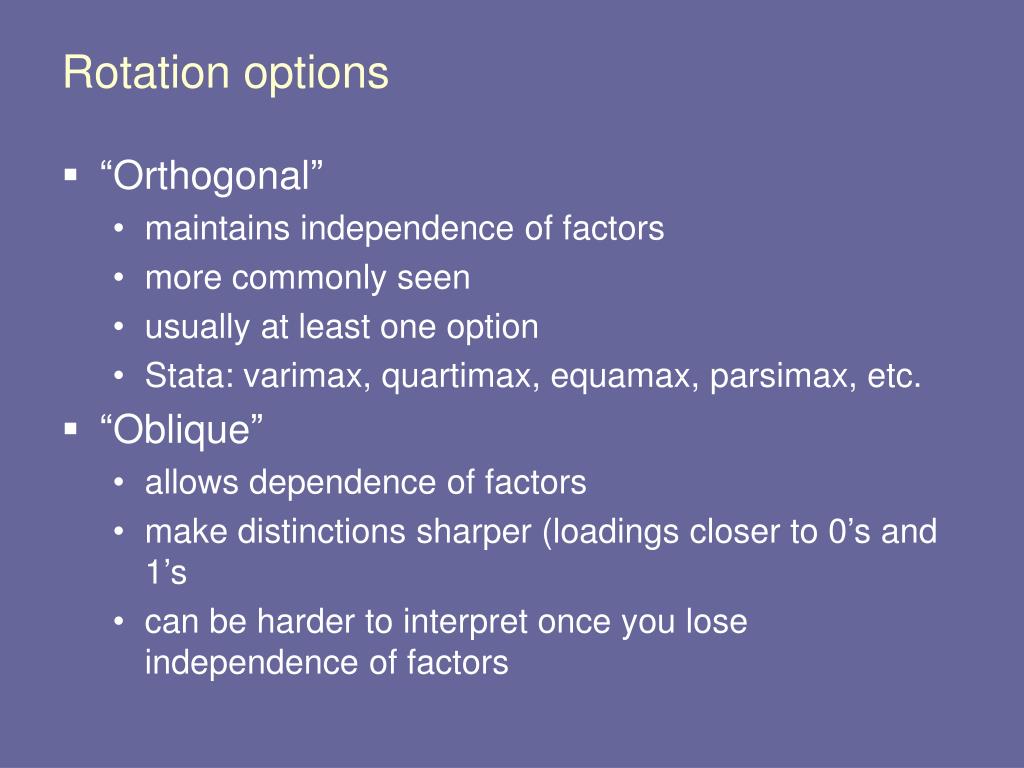 Rotation options

▪ “Orthogonal”
• maintains independence of factors
• more commonly seen
• usually at least one option
• Stata: varimax, quartimax, equamax, parsimax, etc.

▪ “Oblique”
• allows dependence of factors
• make distinctions sharper (loadings closer to 0’s and 1’s
• can be harder to interpret once you lose independence of factors